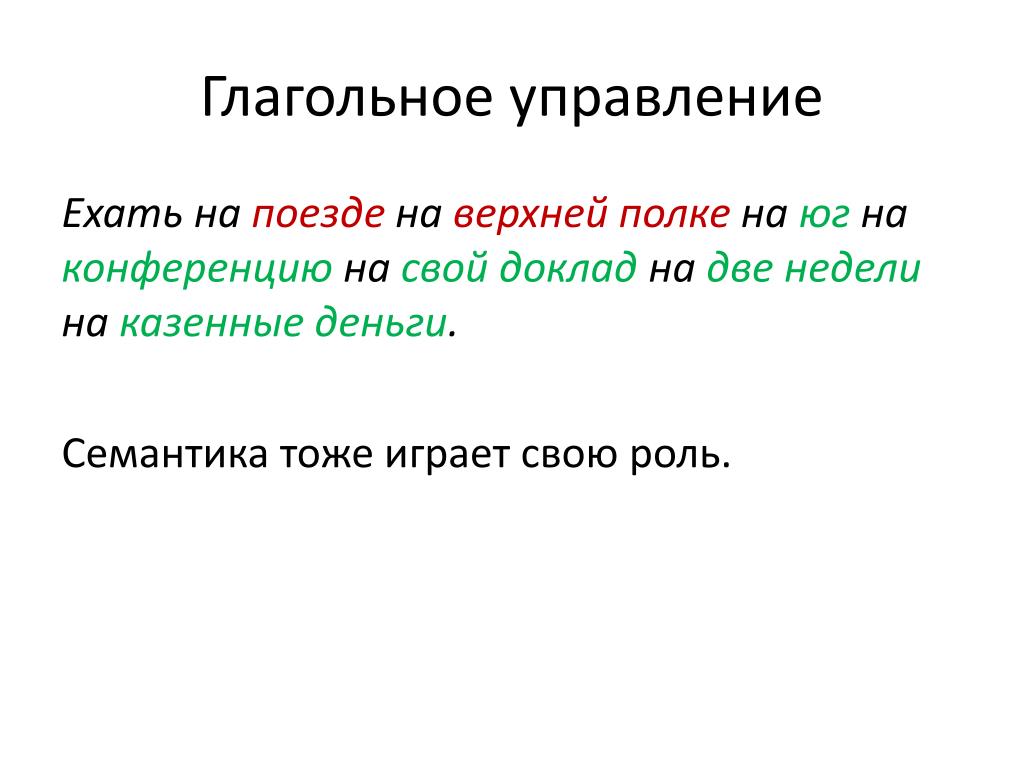 Глагольное управление

Ехать на поезде на верхней полке на юг на конференцию на свой доклад на две недели на казенные деньги.

Семантика тоже играет свою роль.